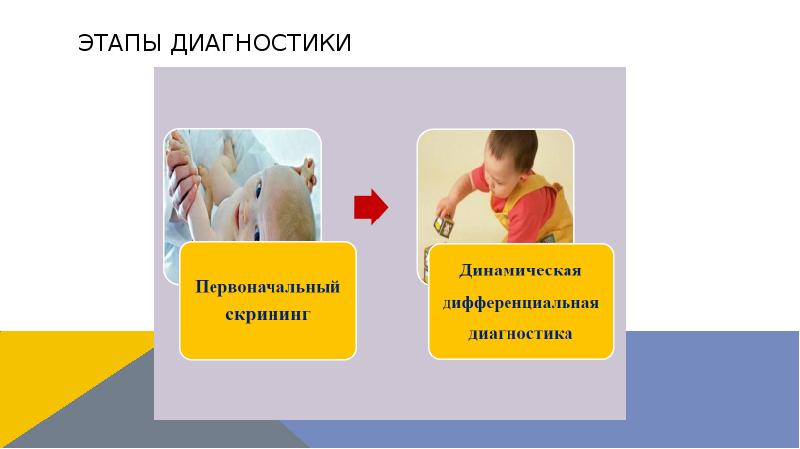 ЭТАПЫ ДИАГНОСТИКИ

Первоначальный скрининг

Динамическая дифференциальная диагностика